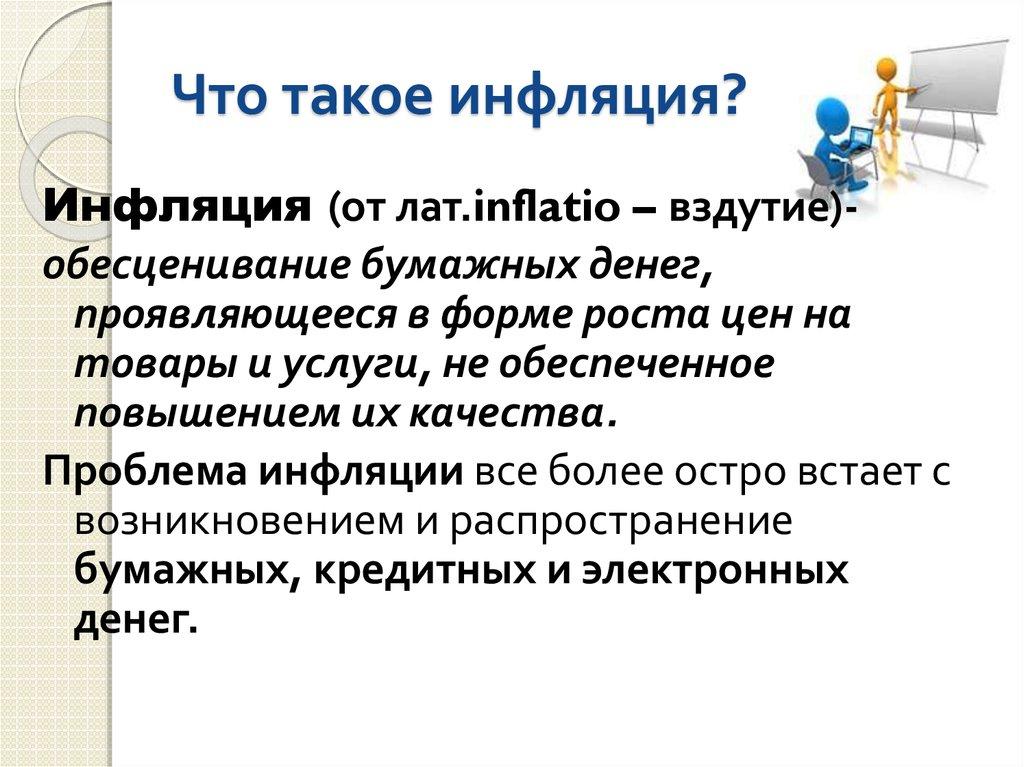 Что такое инфляция?

Инфляция (от лат.inflatio – вздутие)- обесценивание бумажных денег, проявляющееся в форме роста цен на товары и услуги, не обеспеченное повышением их качества.

Проблема инфляции все более остро встает с возникновением и распространение бумажных, кредитных и электронных денег.